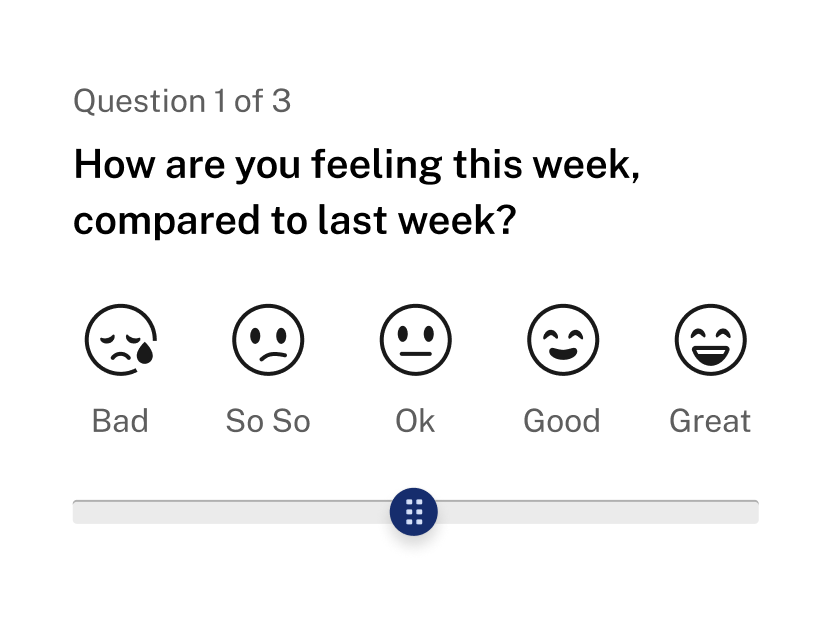 Question 1 of 3

How are you feeling this week, compared to last week?

Bad So So Ok Good Great